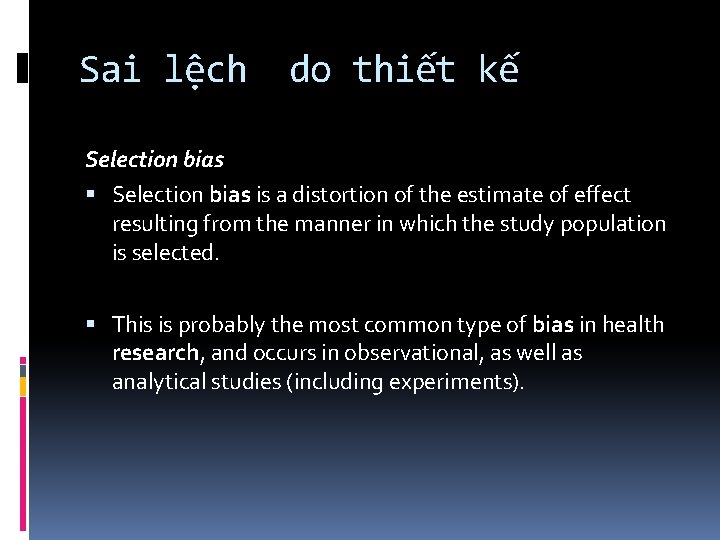 Sai lệch  do thiết kế

Selection bias

▪ Selection bias is a distortion of the estimate of effect resulting from the manner in which the study population is selected.

▪ This is probably the most common type of bias in health research, and occurs in observational, as well as analytical studies (including experiments).